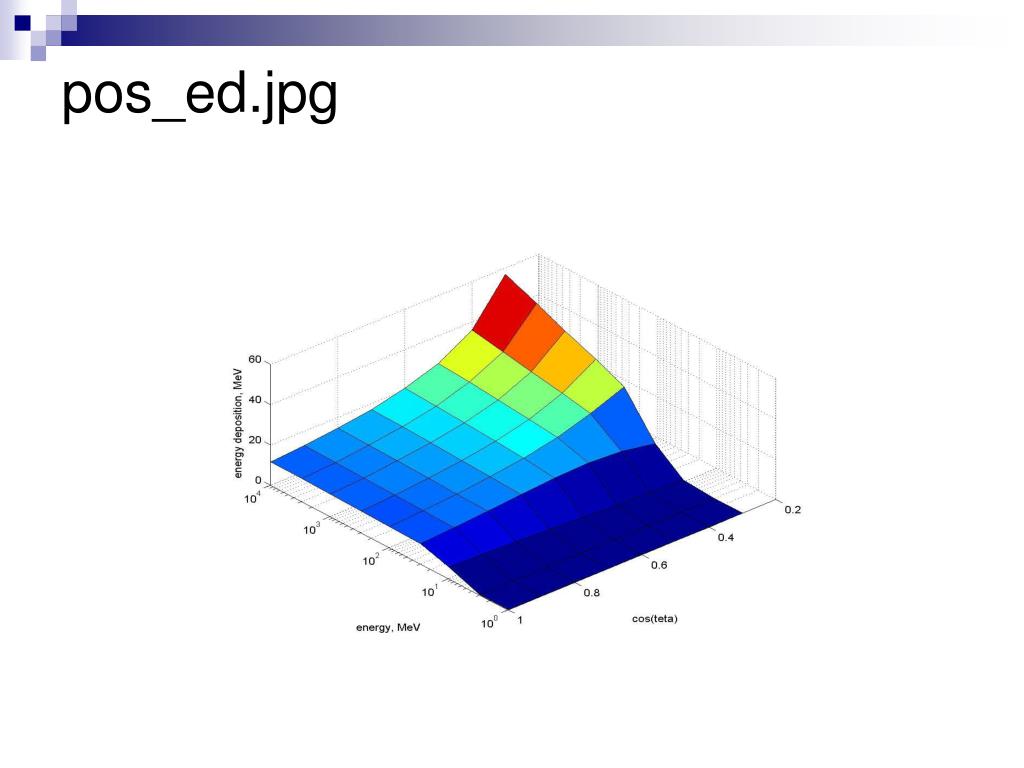 pos_ed.jpg

energy deposition, MeV
60
40
20
0
$10^4$
$10^3$
$10^2$
$10^1$
$10^0$
energy, MeV
1
0.8
0.6
0.4
0.2
cos(teta)